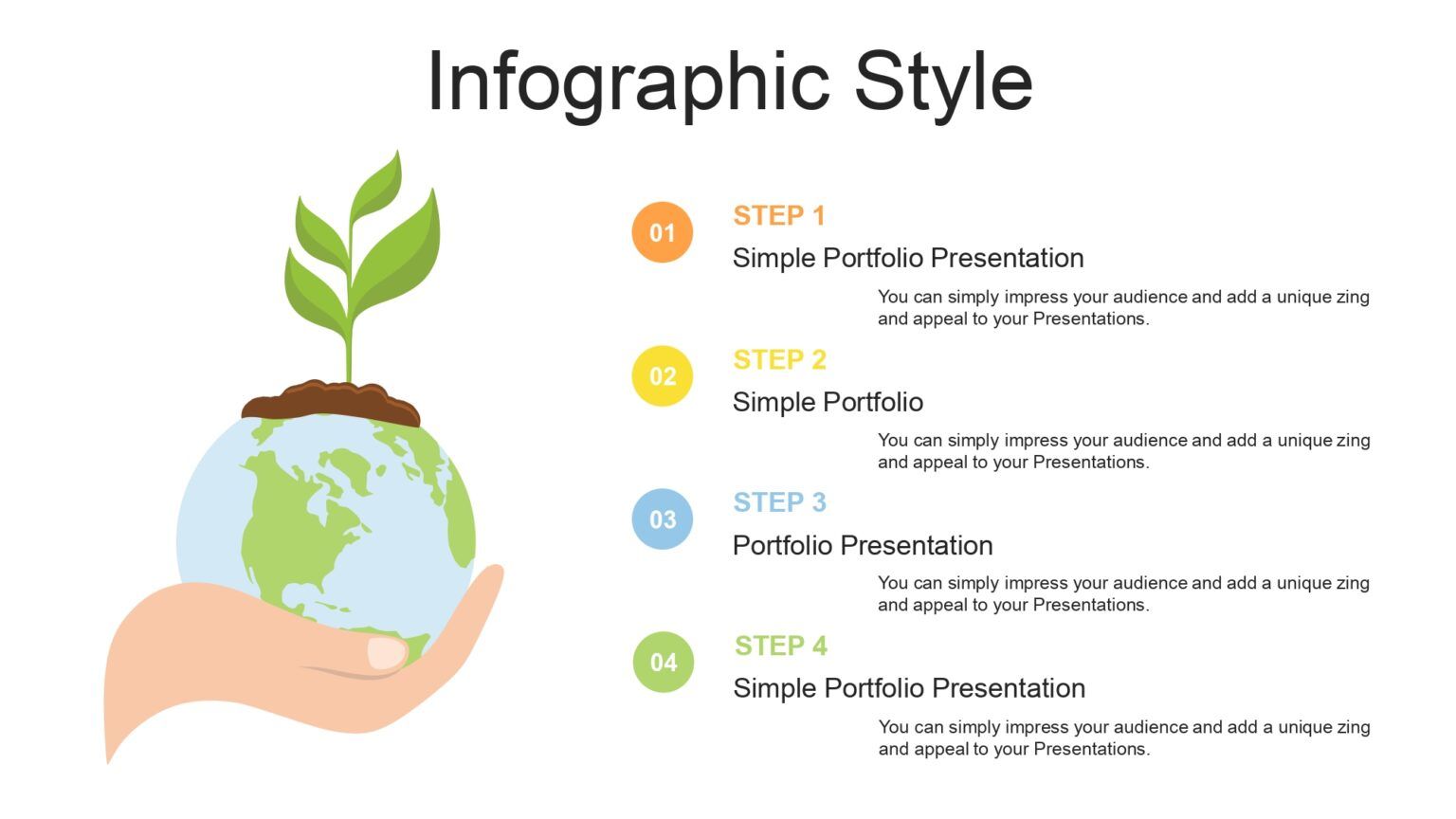 Infographic Style

01

STEP 1

Simple Portfolio Presentation

You can simply impress your audience and add a unique zing and appeal to your Presentations.

02

STEP 2

Simple Portfolio

You can simply impress your audience and add a unique zing and appeal to your Presentations.

03

STEP 3

Portfolio Presentation

You can simply impress your audience and add a unique zing and appeal to your Presentations.

04

STEP 4

Simple Portfolio Presentation

You can simply impress your audience and add a unique zing and appeal to your Presentations.